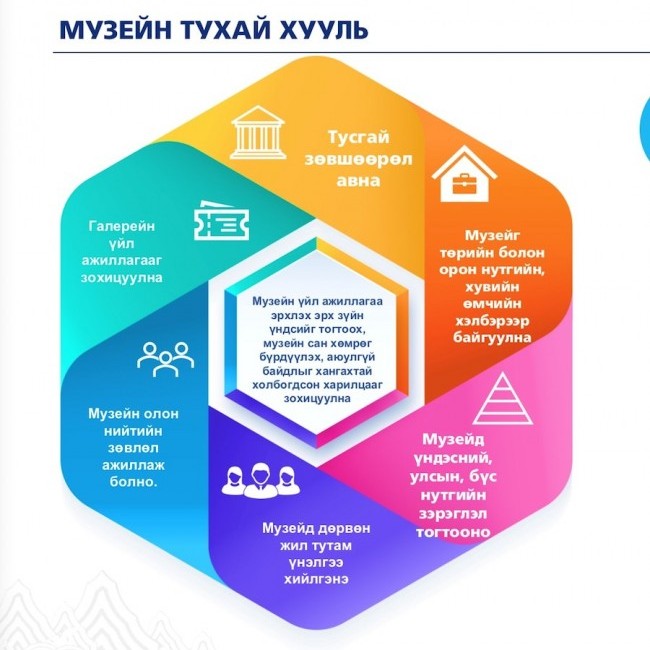 МУЗЕЙН ТУХАЙ ХУУЛЬ

Тусгай зөвшөөрөл авна

Музейг төрийн болон орон нутгийн, хувийн өмчийн хэлбэрээр байгуулна

Музейд үндэсний, улсын, бүс нутгийн зэрэглэл тогтооно

Музейд дөрвөн жил тутам үнэлгээ хийлгэнэ

Музейн олон нийтийн зөвлөл ажиллаж болно.

Галерейн үйл ажиллагааг зохицуулна

Музейн үйл ажиллагаа эрхлэх эрх зүйн үндсийг тогтоох, музейн сан хөмрөг бүрдүүлэх, аюулгүй байдлыг хангахтай холбогдсон харилцааг зохицуулна